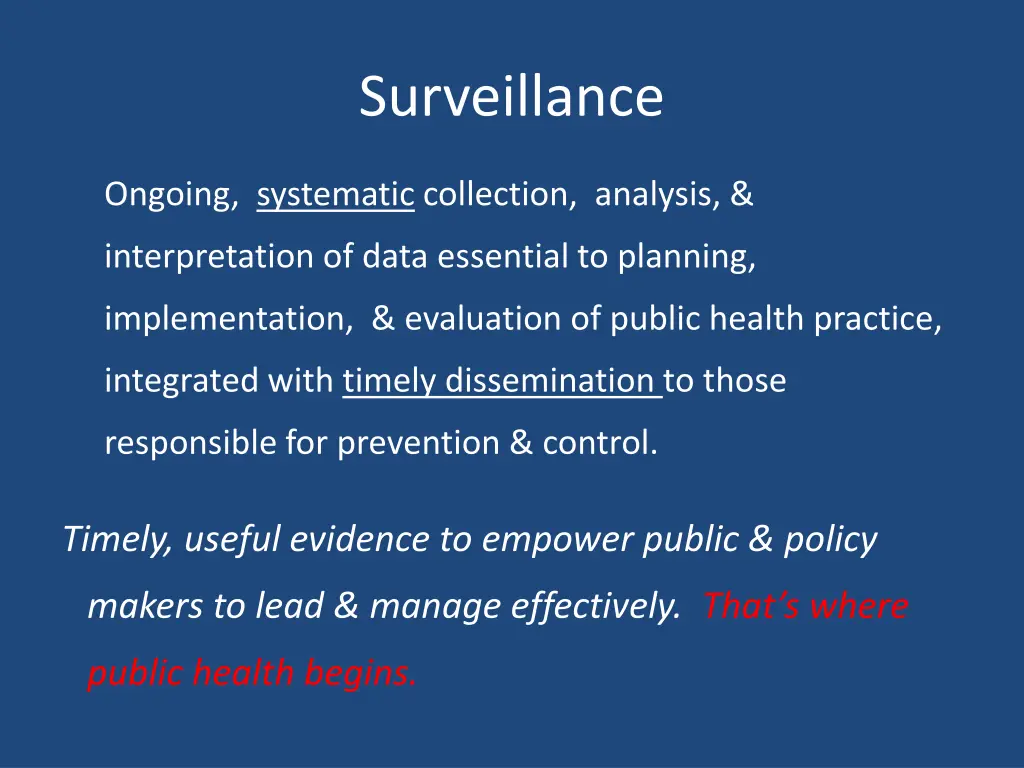 Surveillance

Ongoing, systematic collection, analysis, & interpretation of data essential to planning, implementation, & evaluation of public health practice, integrated with timely dissemination to those responsible for prevention & control.

Timely, useful evidence to empower public & policy makers to lead & manage effectively. That's where public health begins.